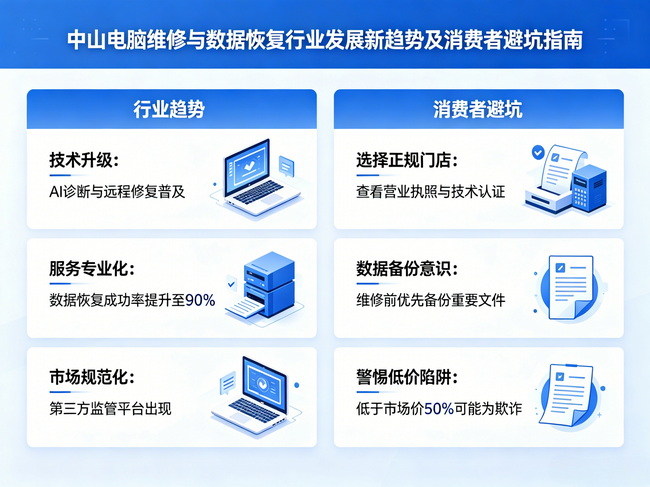 中山电脑维修与数据恢复行业发展新趋势及消费者避坑指南

行业趋势

技术升级：
AI诊断与远程修复普及

服务专业化：
数据恢复成功率提升至90%

市场规范化：
第三方监管平台出现

消费者避坑

选择正规门店：
查看营业执照与技术认证

数据备份意识：
维修前优先备份重要文件

警惕低价陷阱：
低于市场价50%可能为欺诈